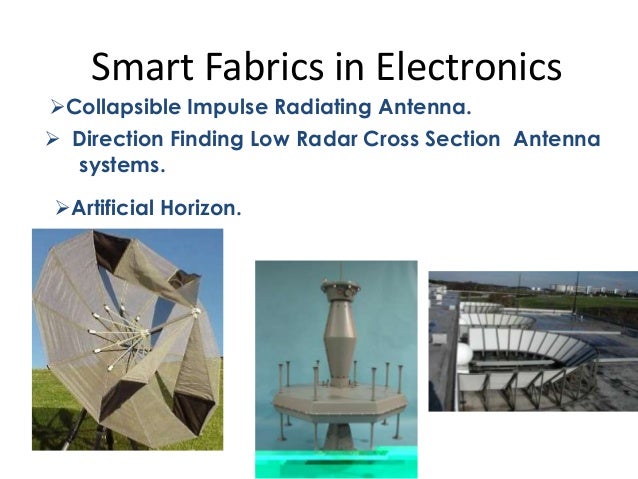 Smart Fabrics in Electronics

➢Collapsible Impulse Radiating Antenna.

➢ Direction Finding Low Radar Cross Section Antenna systems.

➢Artificial Horizon.